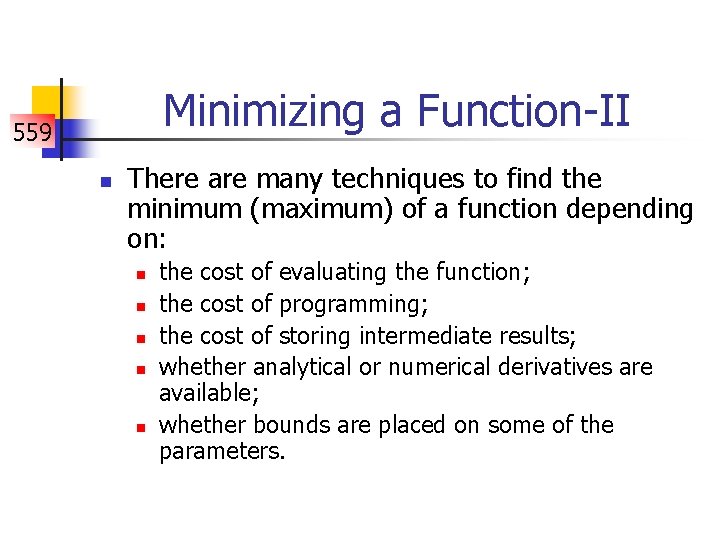 559

Minimizing a Function-II

There are many techniques to find the minimum (maximum) of a function depending on:

the cost of evaluating the function;

the cost of programming;

the cost of storing intermediate results;

whether analytical or numerical derivatives are available;

whether bounds are placed on some of the parameters.